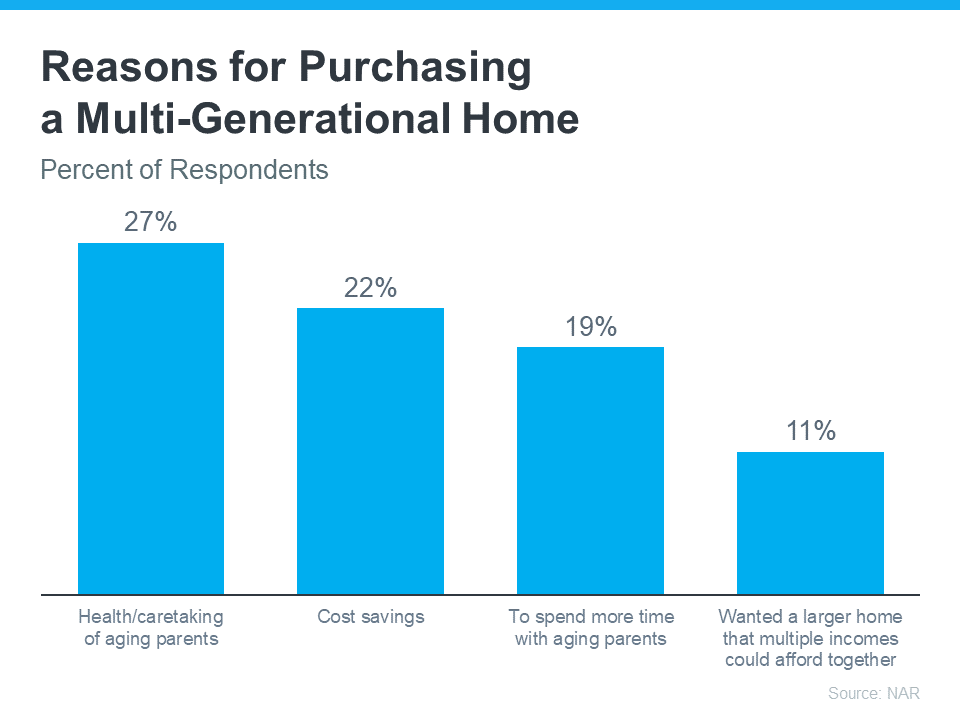 Reasons for Purchasing a Multi-Generational Home

Percent of Respondents

27%

22%

19%

11%

Health/caretaking of aging parents

Cost savings

To spend more time with aging parents

Wanted a larger home that multiple incomes could afford together

Source: NAR